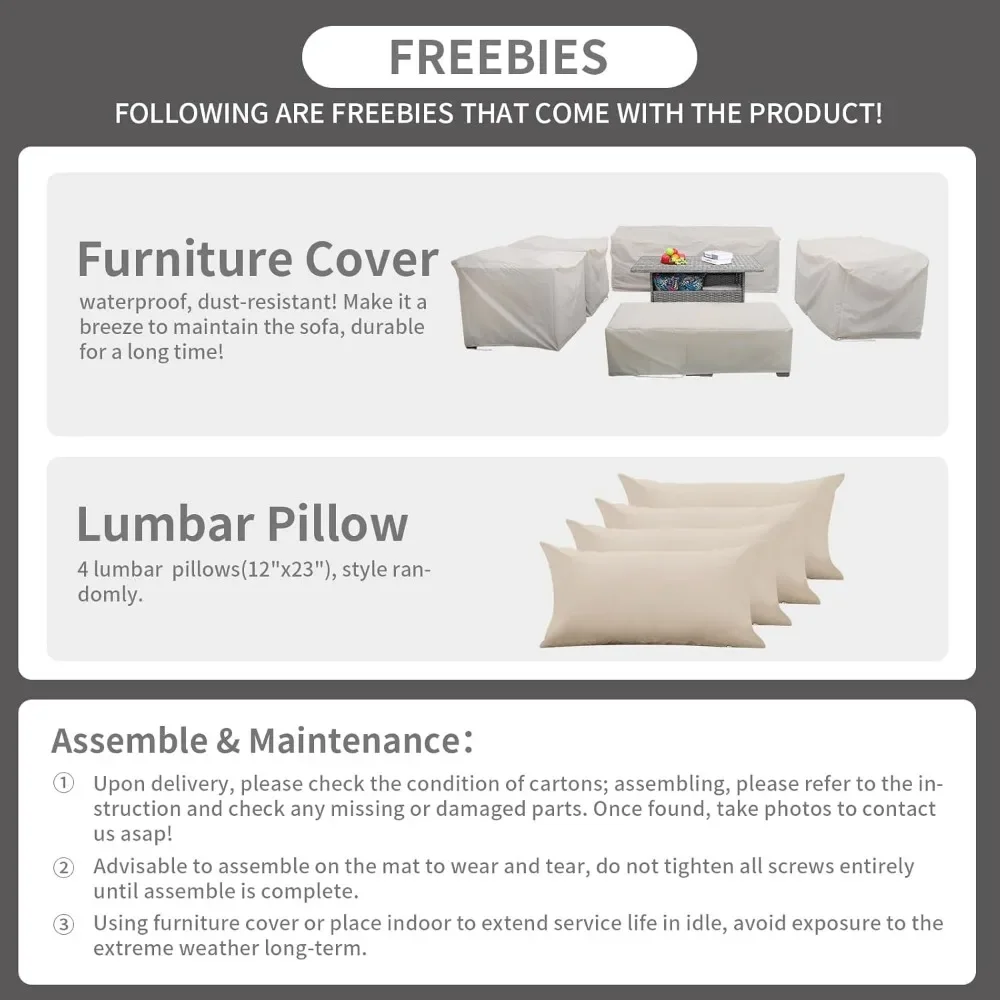 FREEBIES

FOLLOWING ARE FREEBIES THAT COME WITH THE PRODUCT!

Furniture Cover

waterproof, dust-resistant! Make it a breeze to maintain the sofa, durable for a long time!

Lumbar Pillow

4 lumbar pillows(12"x23"), style randomly.

Assemble & Maintenance:

① Upon delivery, please check the condition of cartons; assembling, please refer to the instruction and check any missing or damaged parts. Once found, take photos to contact us asap!

② Advisable to assemble on the mat to wear and tear, do not tighten all screws entirely until assemble is complete.

③ Using furniture cover or place indoor to extend service life in idle, avoid exposure to the extreme weather long-term.